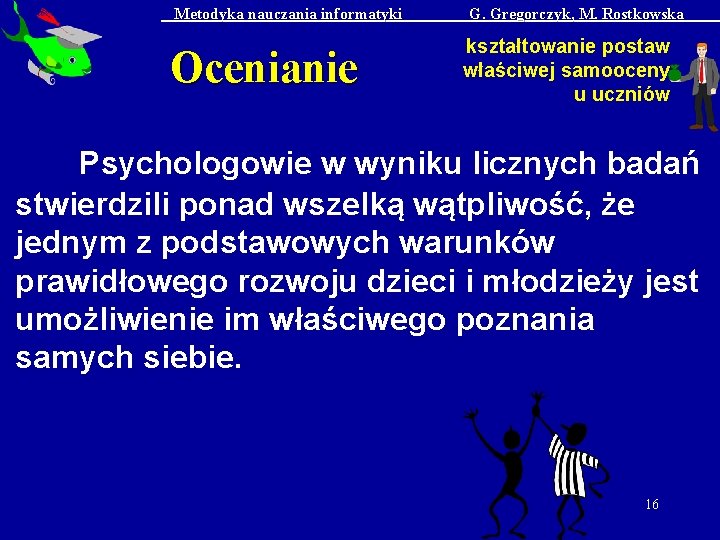 Metodyka nauczania informatyki G. Gregorczyk, M. Rostkowska

Ocenianie

kształtowanie postaw właściwej samooceny u uczniów

Psychologowie w wyniku licznych badań stwierdzili ponad wszelką wątpliwość, że jednym z podstawowych warunków prawidłowego rozwoju dzieci i młodzieży jest umożliwienie im właściwego poznania samych siebie.

16